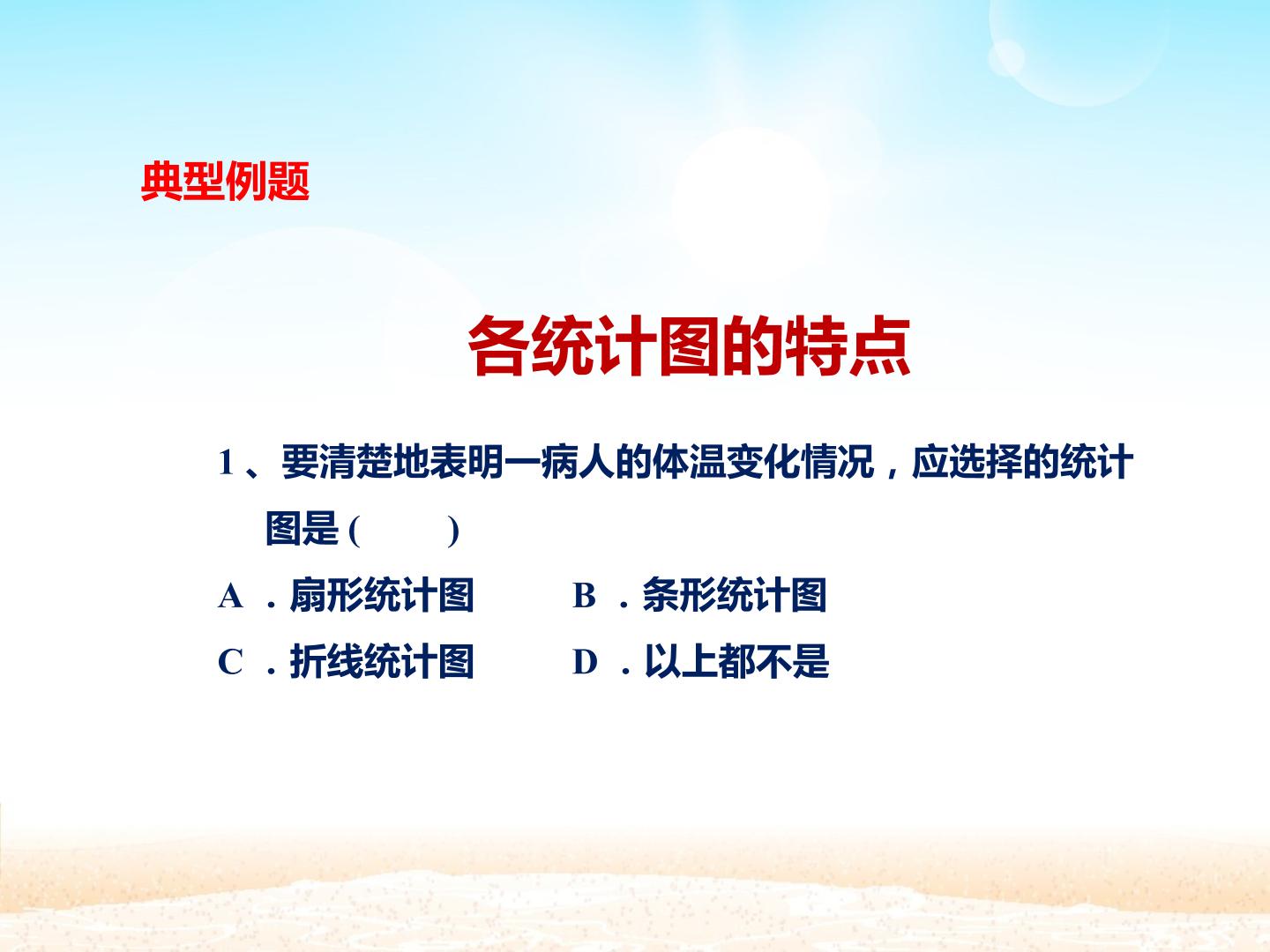 典型例题

各统计图的特点

1、要清楚地表明一病人的体温变化情况，应选择的统计图是(　　)

A．扇形统计图 B．条形统计图

C．折线统计图 D．以上都不是